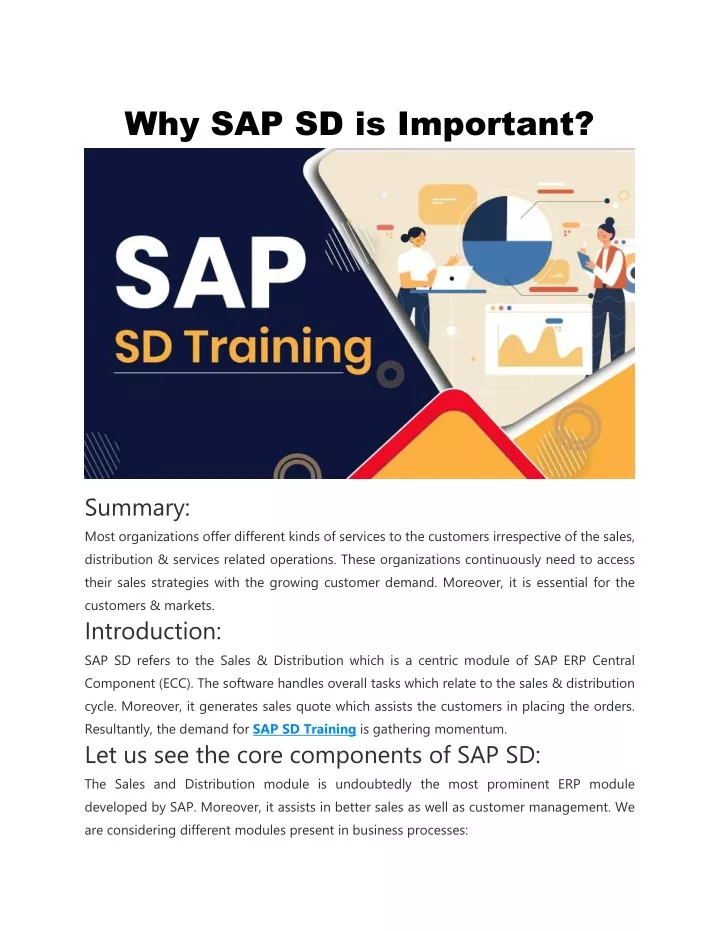 Why SAP SD is Important?

SAP

SD Training

Summary:

Most organizations offer different kinds of services to the customers irrespective of the sales, distribution & services related operations. These organizations continuously need to access their sales strategies with the growing customer demand. Moreover, it is essential for the customers & markets.

Introduction:

SAP SD refers to the Sales & Distribution which is a centric module of SAP ERP Central Component (ECC). The software handles overall tasks which relate to the sales & distribution cycle. Moreover, it generates sales quote which assists the customers in placing the orders. Resultantly, the demand for SAP SD Training is gathering momentum.

Let us see the core components of SAP SD:

The Sales and Distribution module is undoubtedly the most prominent ERP module developed by SAP. Moreover, it assists in better sales as well as customer management. We are considering different modules present in business processes: